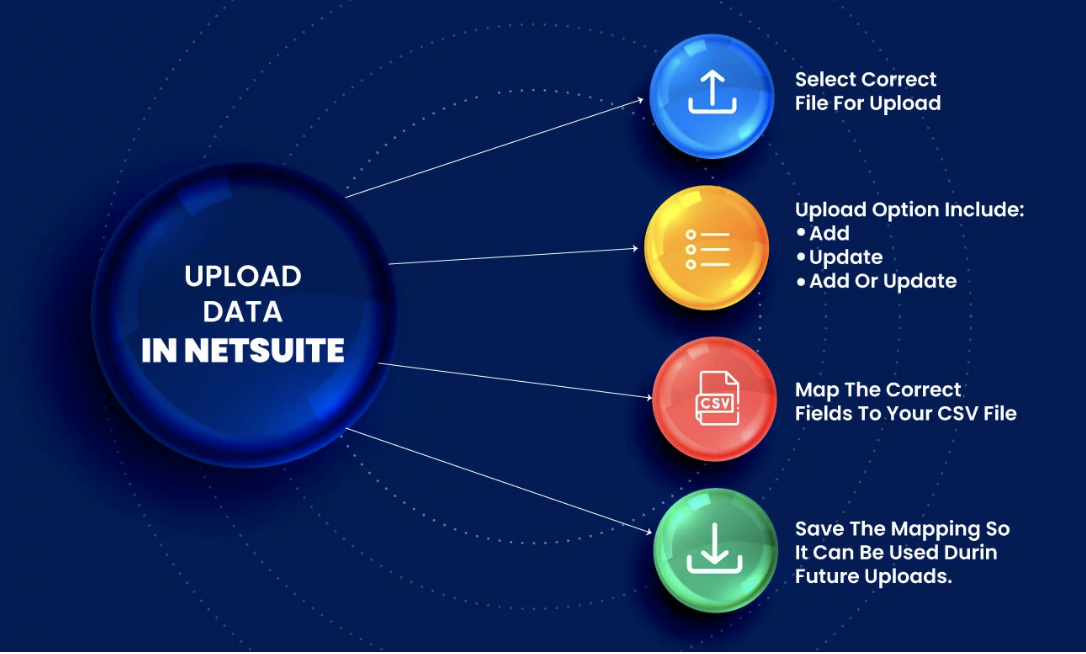 UPLOAD DATA IN NETSUITE

Select Correct File For Upload

Upload Option Include:
• Add
• Update
• Add Or Update

CSV

Map The Correct Fields To Your CSV File

Save The Mapping So It Can Be Used Durin Future Uploads.